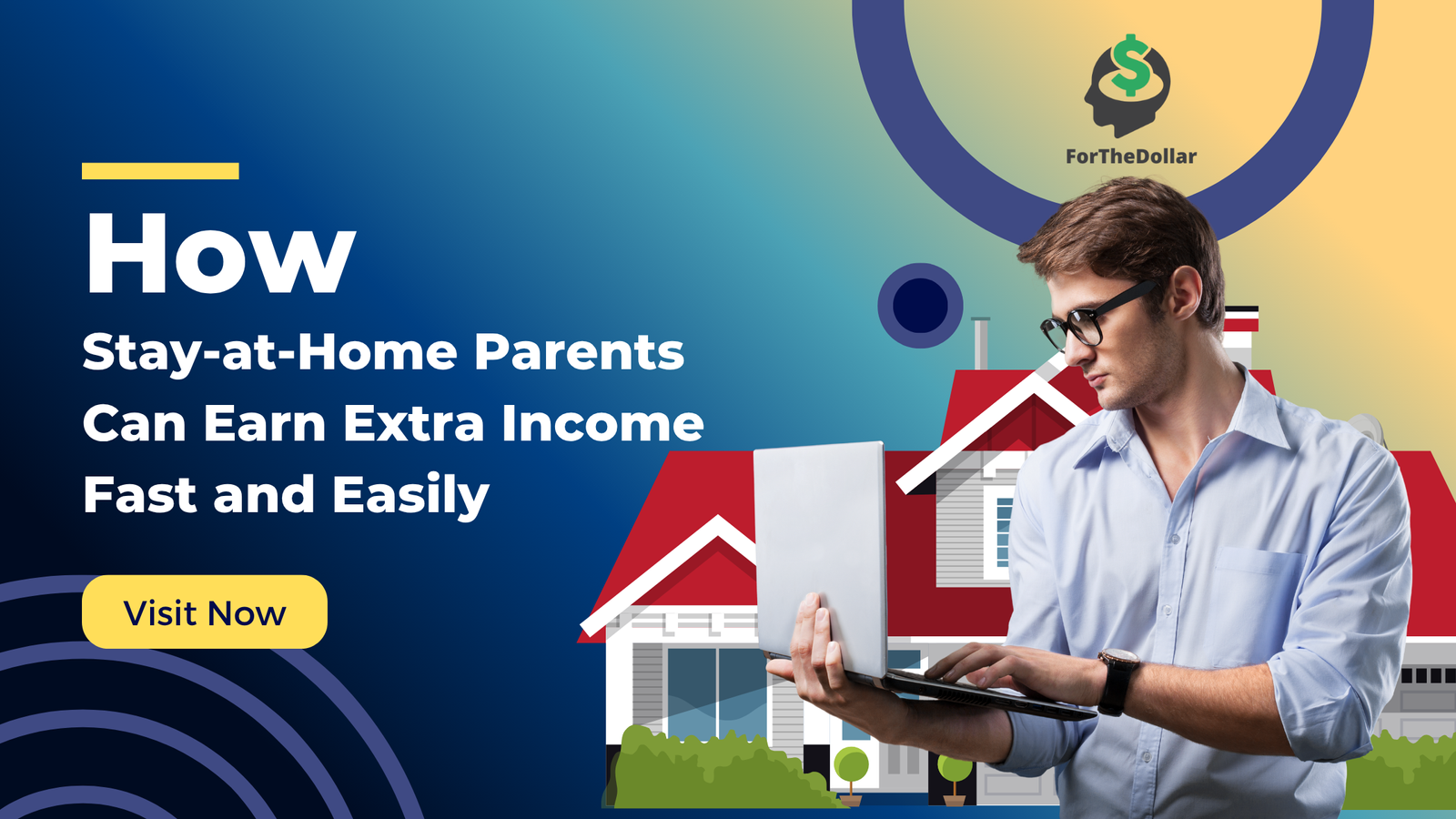 $

ForTheDollar

How

Stay-at-Home Parents Can Earn Extra Income Fast and Easily

Visit Now